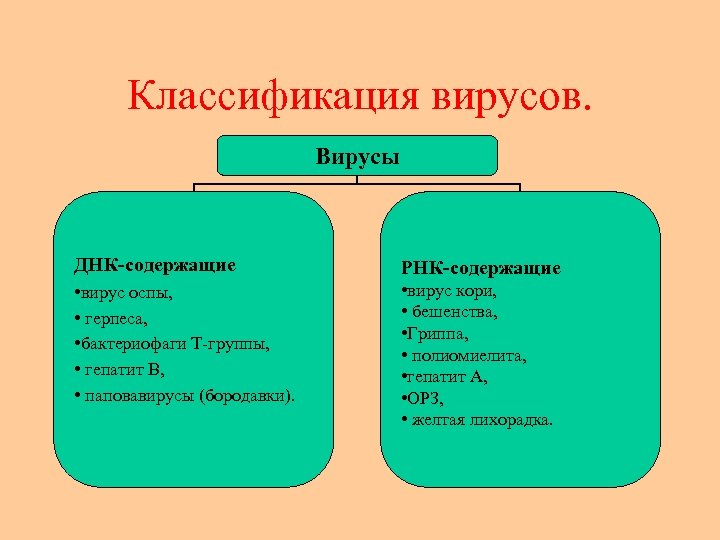 Классификация вирусов.

Вирусы

ДНК-содержащие
•вирус оспы,
• герпеса,
•бактериофаги Т-группы,
• гепатит В,
• паповавирусы (бородавки).

РНК-содержащие
•вирус кори,
• бешенства,
•Гриппа,
• полиомиелита,
•гепатит А,
•ОРЗ,
• желтая лихорадка.